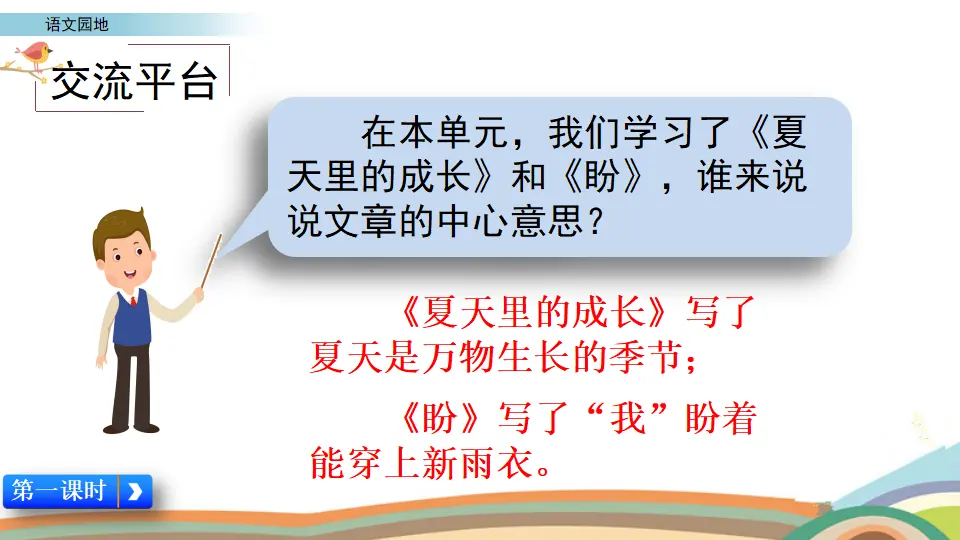 语文园地

交流平台

在本单元，我们学习了《夏天里的成长》和《盼》，谁来说说文章的中心意思？

《夏天里的成长》写了夏天是万物生长的季节；

《盼》写了“我”盼着能穿上新雨衣。

第一课时